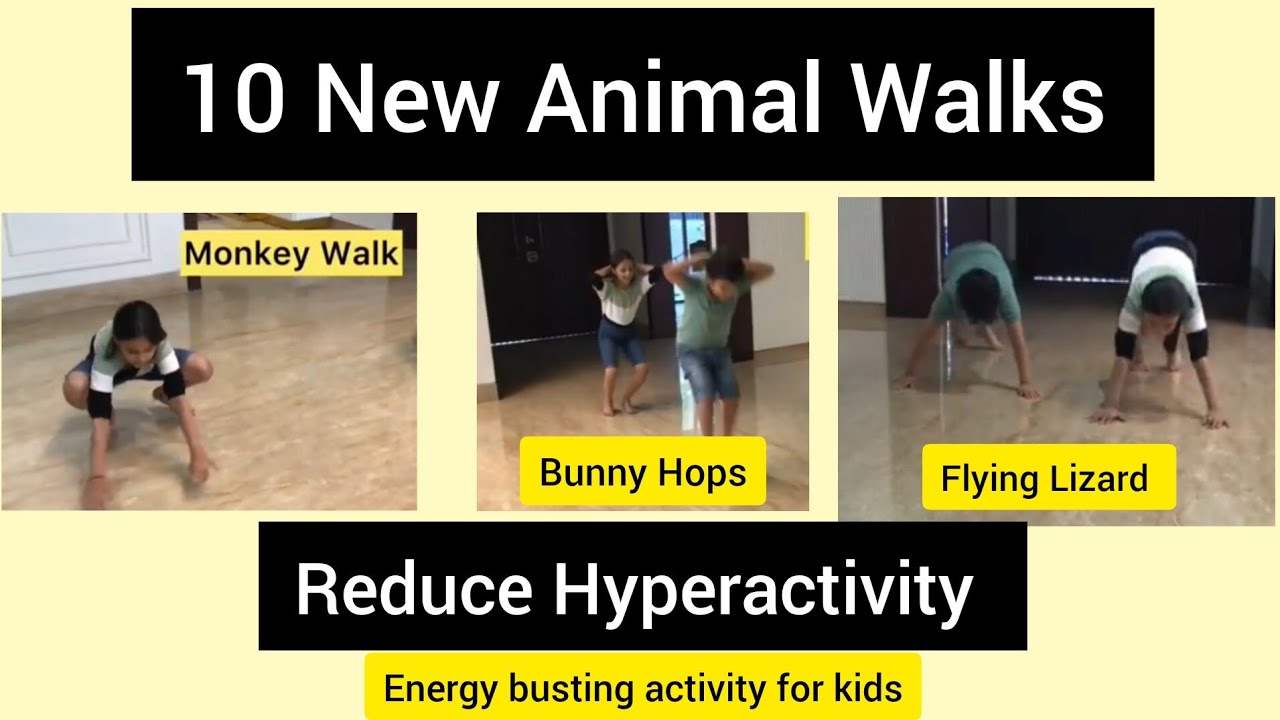 10 New Animal Walks

Monkey Walk

Bunny Hops

Flying Lizard

Reduce Hyperactivity

Energy busting activity for kids